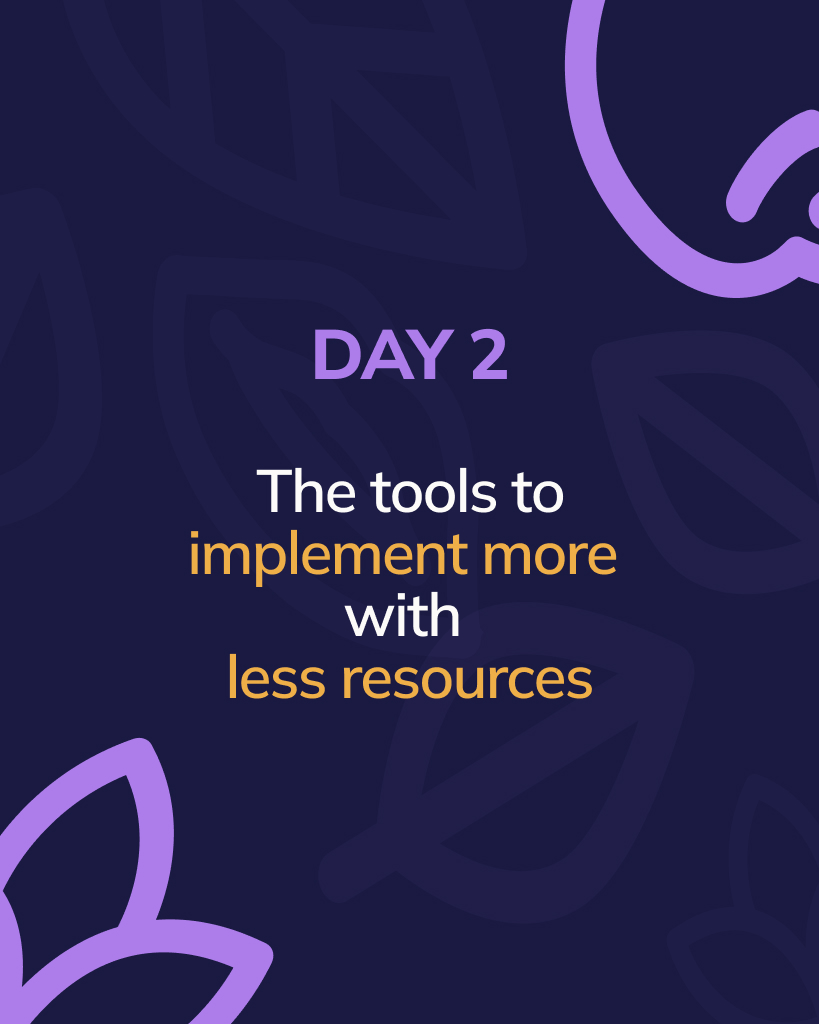 DAY 2

The tools to implement more with less resources